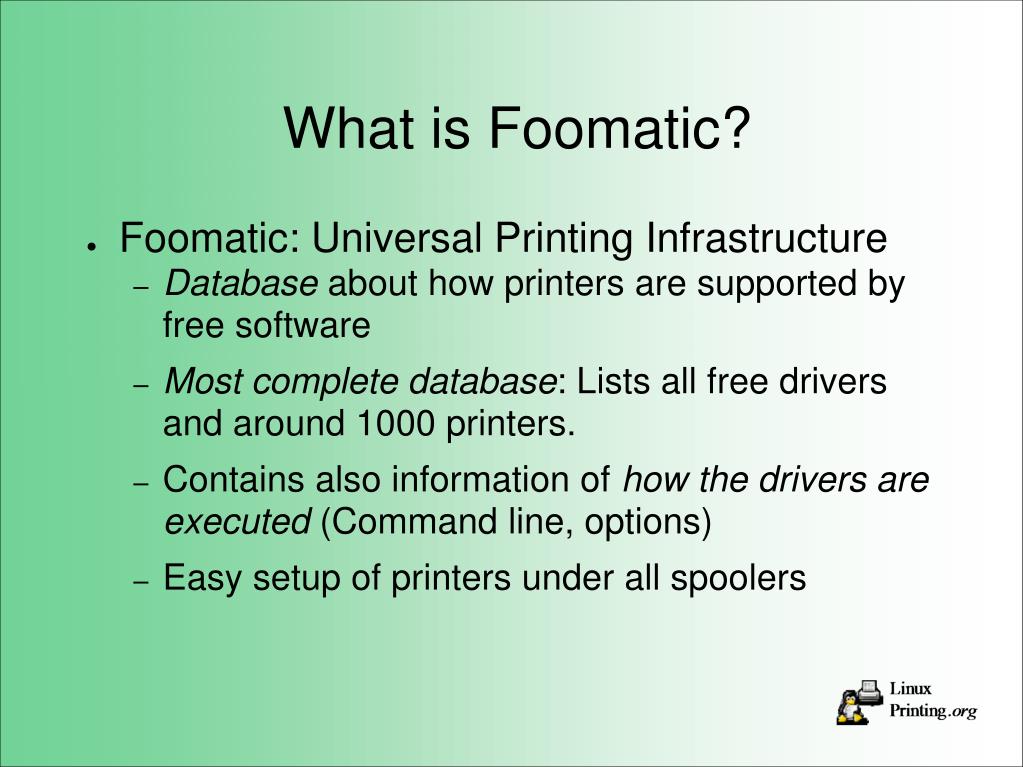 What is Foomatic?

● Foomatic: Universal Printing Infrastructure

– Database about how printers are supported by free software

– Most complete database: Lists all free drivers and around 1000 printers.

– Contains also information of how the drivers are executed (Command line, options)

– Easy setup of printers under all spoolers

Linux Printing.org